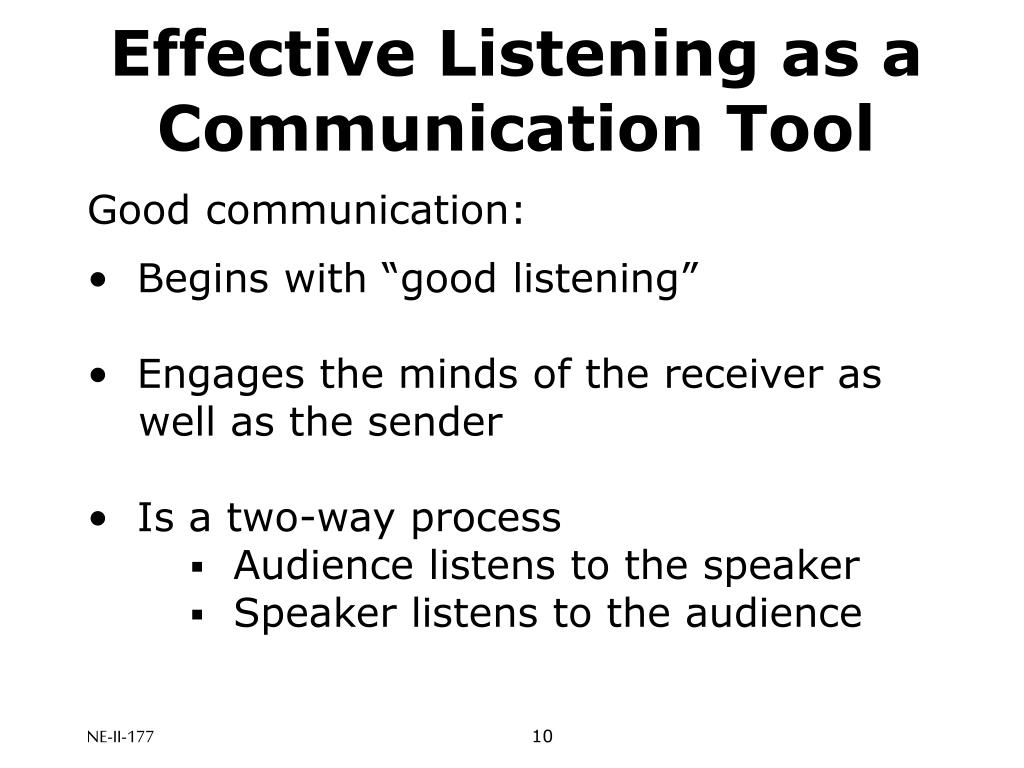 Effective Listening as a Communication Tool

Good communication:

• Begins with “good listening”

• Engages the minds of the receiver as well as the sender

• Is a two-way process
  ▪ Audience listens to the speaker
  ▪ Speaker listens to the audience

NE-II-177

10